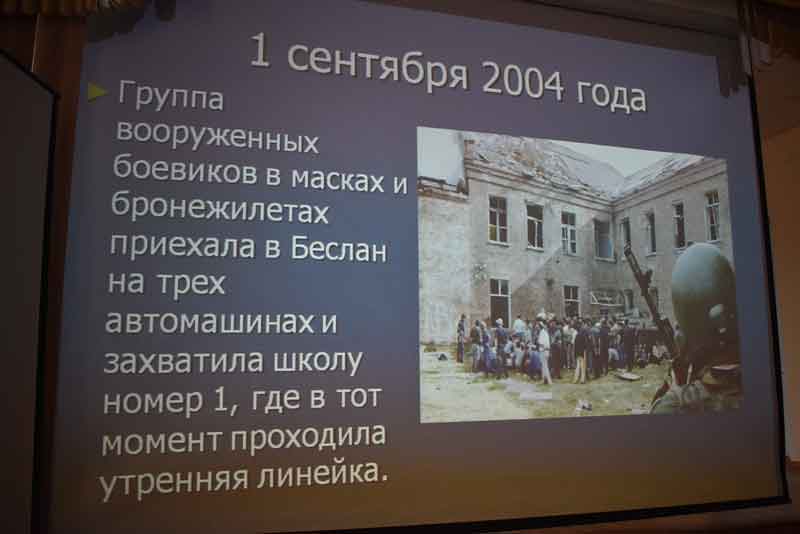 1 сентября 2004 года

Группа вооруженных боевиков в масках и бронежилетах приехала в Беслан на трех автомашинах и захватила школу номер 1, где в тот момент проходила утренняя линейка.